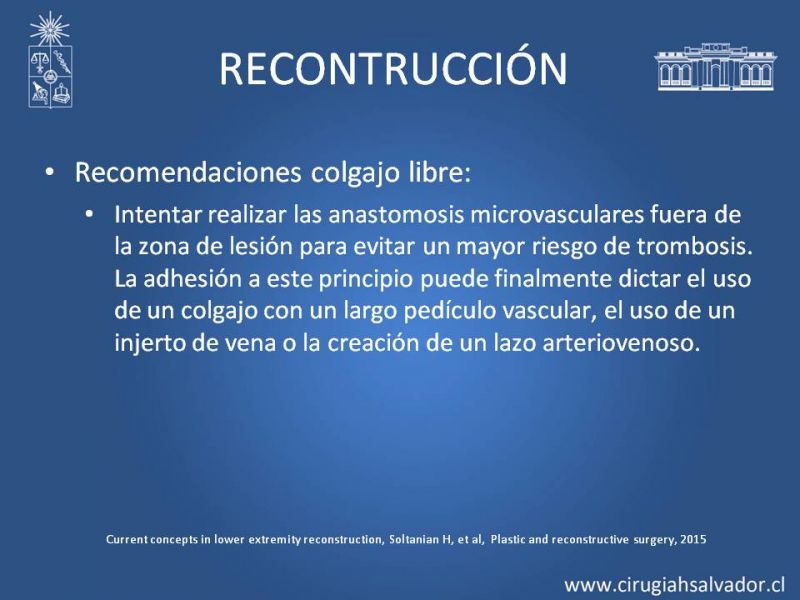 RECONTRUCCIÓN

• Recomendaciones colgajo libre:

• Intentar realizar las anastomosis microvasculares fuera de la zona de lesión para evitar un mayor riesgo de trombosis. La adhesión a este principio puede finalmente dictar el uso de un colgajo con un largo pedículo vascular, el uso de un injerto de vena o la creación de un lazo arteriovenoso.

Current concepts in lower extremity reconstruction, Soltanian H, et al, Plastic and reconstructive surgery, 2015

www.cirugiahsalvador.cl